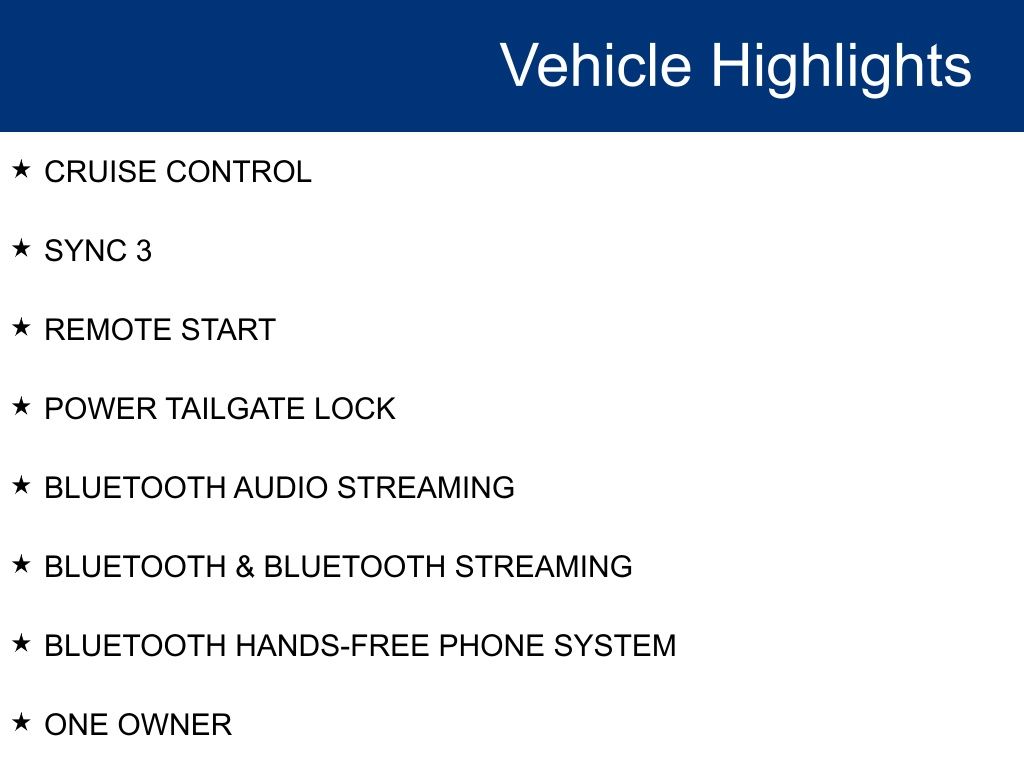 Vehicle Highlights

★ CRUISE CONTROL

★ SYNC 3

★ REMOTE START

★ POWER TAILGATE LOCK

★ BLUETOOTH AUDIO STREAMING

★ BLUETOOTH & BLUETOOTH STREAMING

★ BLUETOOTH HANDS-FREE PHONE SYSTEM

★ ONE OWNER